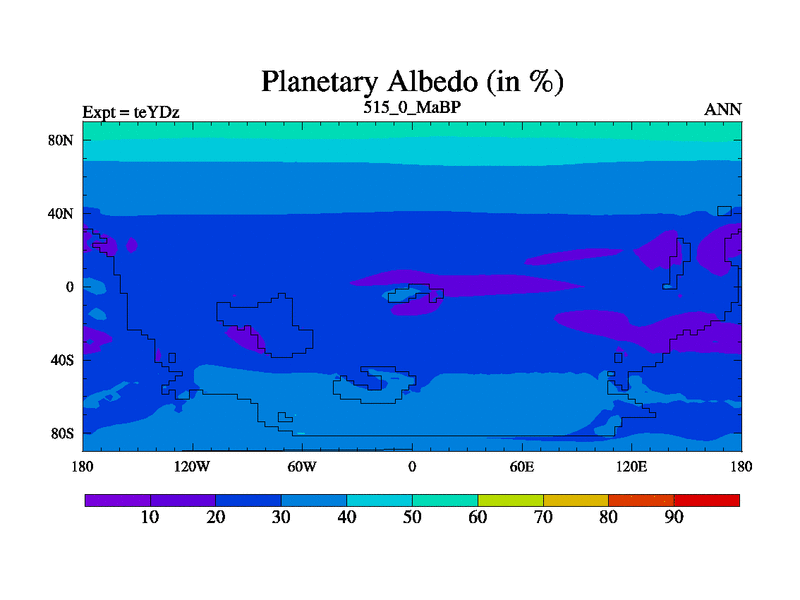 Planetary Albedo (in %)

Expt = teYDz
515_0_MaBP
ANN

80N
40N
0
40S
80S

180
120W
60W
0
60E
120E
180

10
20
30
40
50
60
70
80
90